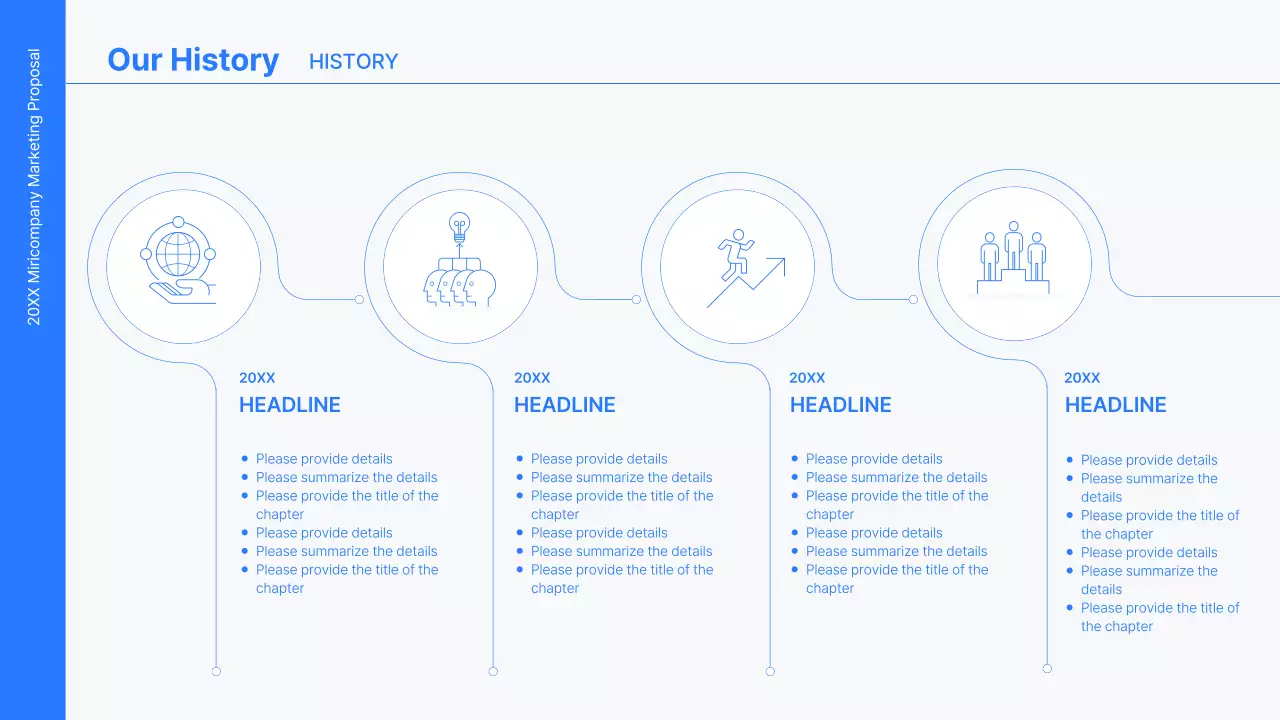 20XX Miricompany Marketing Proposal

Our History HISTORY

20XX
HEADLINE

- Please provide details
- Please summarize the details
- Please provide the title of the chapter
- Please provide details
- Please summarize the details
- Please provide the title of the chapter

20XX
HEADLINE

- Please provide details
- Please summarize the details
- Please provide the title of the chapter
- Please provide details
- Please summarize the details
- Please provide the title of the chapter

20XX
HEADLINE

- Please provide details
- Please summarize the details
- Please provide the title of the chapter
- Please provide details
- Please summarize the details
- Please provide the title of the chapter

20XX
HEADLINE

- Please provide details
- Please summarize the details
- Please provide the title of the chapter
- Please provide details
- Please summarize the details
- Please provide the title of the chapter